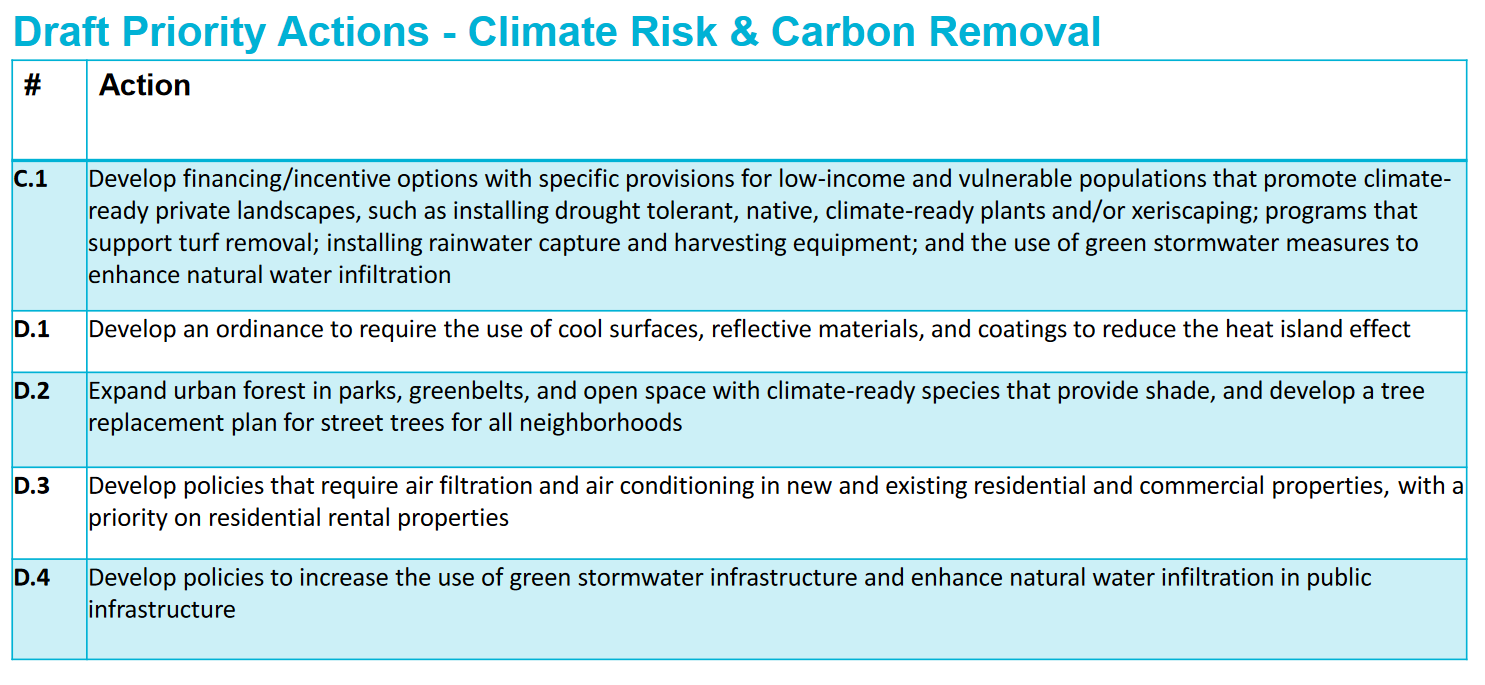 Draft Priority Actions - Climate Risk & Carbon Removal

| # | Action |
|---|---|
| C.1 | Develop financing/incentive options with specific provisions for low-income and vulnerable populations that promote climate-ready private landscapes, such as installing drought tolerant, native, climate-ready plants and/or xeriscaping; programs that support turf removal; installing rainwater capture and harvesting equipment; and the use of green stormwater measures to enhance natural water infiltration |
| D.1 | Develop an ordinance to require the use of cool surfaces, reflective materials, and coatings to reduce the heat island effect |
| D.2 | Expand urban forest in parks, greenbelts, and open space with climate-ready species that provide shade, and develop a tree replacement plan for street trees for all neighborhoods |
| D.3 | Develop policies that require air filtration and air conditioning in new and existing residential and commercial properties, with a priority on residential rental properties |
| D.4 | Develop policies to increase the use of green stormwater infrastructure and enhance natural water infiltration in public infrastructure |